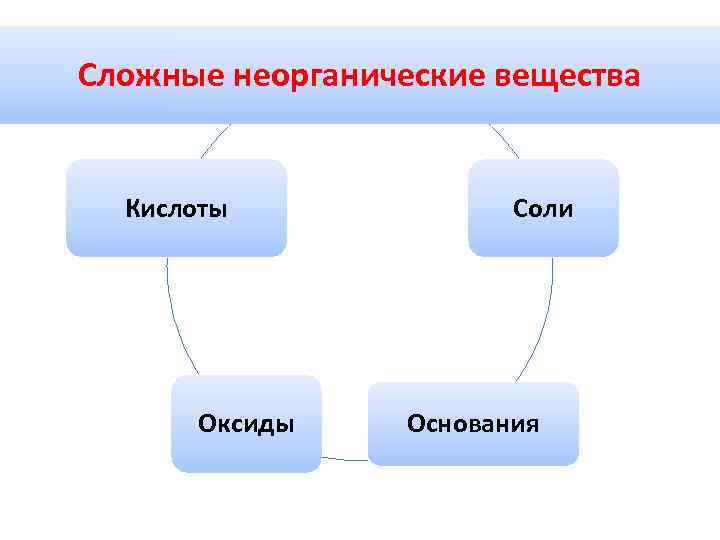 Сложные неорганические вещества

Кислоты

Соли

Оксиды

Основания